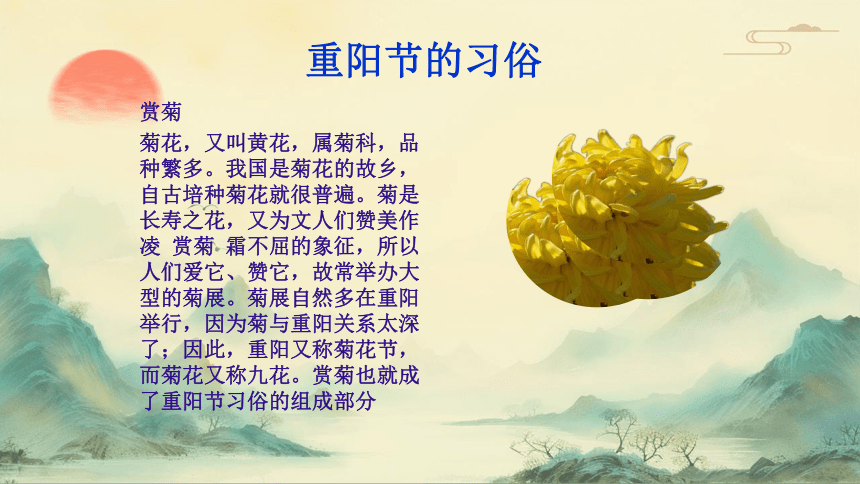 重阳节的习俗

赏菊

菊花，又叫黄花，属菊科，品种繁多。我国是菊花的故乡，自古培种菊花就很普遍。菊是长寿之花，又为文人们赞美作凌 赏菊 霜不屈的象征，所以人们爱它、赞它，故常举办大型的菊展。菊展自然多在重阳举行，因为菊与重阳关系太深了；因此，重阳又称菊花节，而菊花又称九花。赏菊也就成了重阳节习俗的组成部分